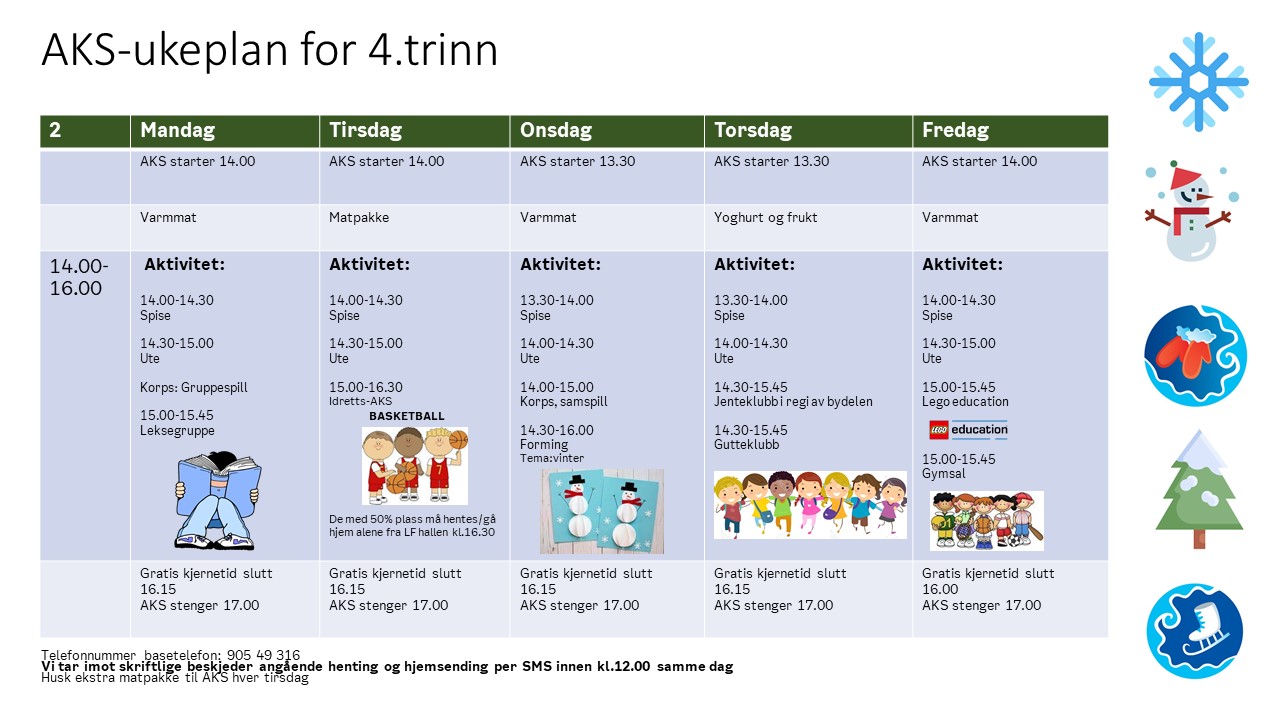 AKS-ukeplan for 4.trinn

| 2 | Mandag | Tirsdag | Onsdag | Torsdag | Fredag |
|---|---|---|---|---|---|
| | AKS starter 14.00 | AKS starter 14.00 | AKS starter 13.30 | AKS starter 13.30 | AKS starter 14.00 |
| | Varmmat | Matpakke | Varmmat | Yoghurt og frukt | Varmmat |
| 14.00-16.00 | Aktivitet: 14.00-14.30 Spise 14.30-15.00 Ute Korps: Gruppespill 15.00-15.45 Leksegruppe | Aktivitet: 14.00-14.30 Spise 14.30-15.00 Ute 15.00-16.30 Idretts-AKS BASKETBALL De med 50% plass må hentes/gå hjem alene fra LF hallen kl.16.30 | Aktivitet: 13.30-14.00 Spise 14.00-14.30 Ute 14.00-15.00 Korps, samspill 14.30-16.00 Forming Tema:vinter | Aktivitet: 13.30-14.00 Spise 14.00-14.30 Ute 14.30-15.45 Jenteklubb i regi av bydelen 14.30-15.45 Gutteklubb | Aktivitet: 14.00-14.30 Spise 14.30-15.00 Ute 15.00-15.45 Lego education LEGO education 15.00-15.45 Gymsal |
| | Gratis kjernetid slutt 16.15 AKS stenger 17.00 | Gratis kjernetid slutt 16.15 AKS stenger 17.00 | Gratis kjernetid slutt 16.15 AKS stenger 17.00 | Gratis kjernetid slutt 16.15 AKS stenger 17.00 | Gratis kjernetid slutt 16.00 AKS stenger 17.00 |

Telefonnummer basetelefon: 905 49 316
Vi tar imot skriftlige beskjeder angående henting og hjemsending per SMS innen kl.12.00 samme dag
Husk ekstra matpakke til AKS hver tirsdag